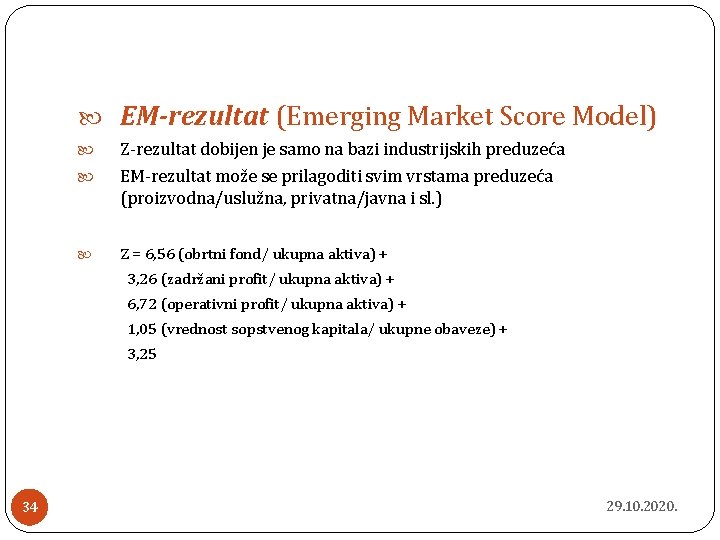 EM-rezultat (Emerging Market Score Model)

Z-rezultat dobijen je samo na bazi industrijskih preduzeća

EM-rezultat može se prilagoditi svim vrstama preduzeća (proizvodna/uslužna, privatna/javna i sl.)

Z = 6,56 (obrtni fond/ ukupna aktiva) +
3,26 (zadržani profit/ ukupna aktiva) +
6,72 (operativni profit/ ukupna aktiva) +
1,05 (vrednost sopstvenog kapitala/ ukupne obaveze) +
3,25

34

29.10.2020.